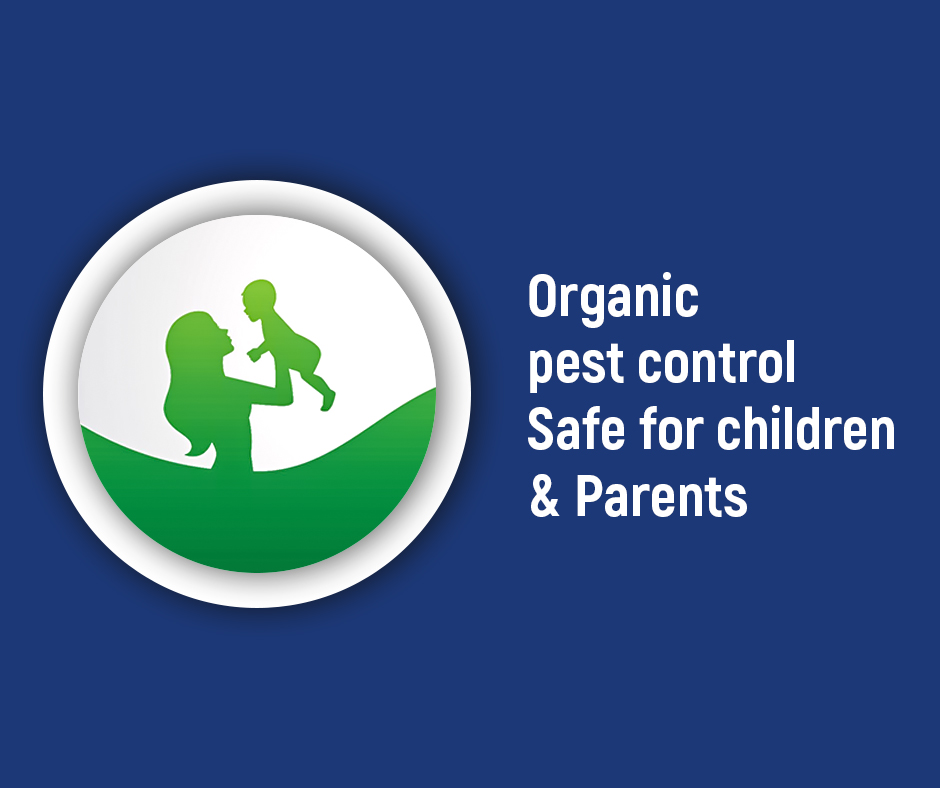 Organic
pest control
Safe for children
& Parents